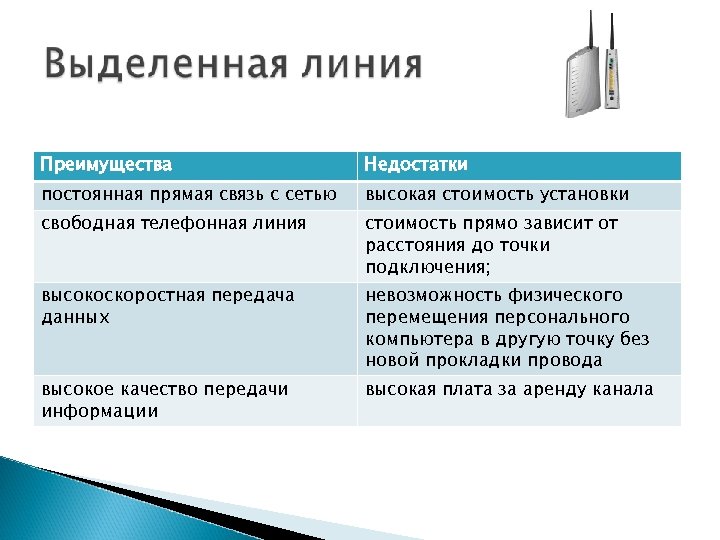 Выделенная линия

| Преимущества | Недостатки |
|---|---|
| постоянная прямая связь с сетью | высокая стоимость установки |
| свободная телефонная линия | стоимость прямо зависит от расстояния до точки подключения; |
| высокоскоростная передача данных | невозможность физического перемещения персонального компьютера в другую точку без новой прокладки провода |
| высокое качество передачи информации | высокая плата за аренду канала |